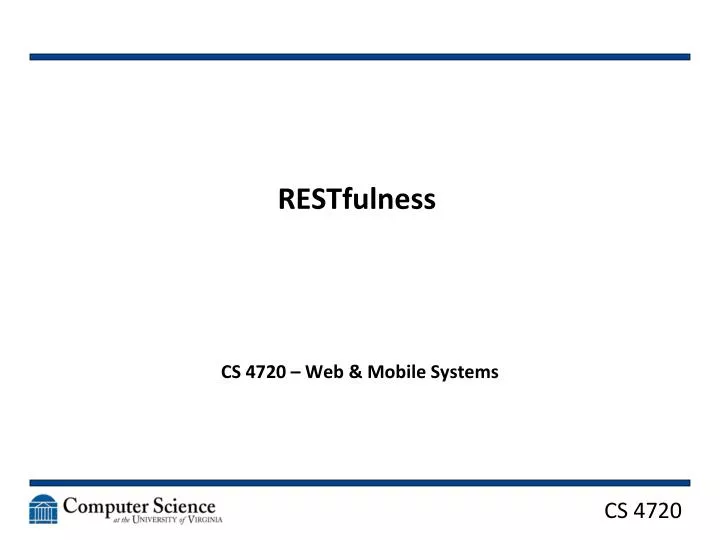 RESTfulness

CS 4720 – Web & Mobile Systems

Computer Science
at the UNIVERSITY of VIRGINIA

CS 4720